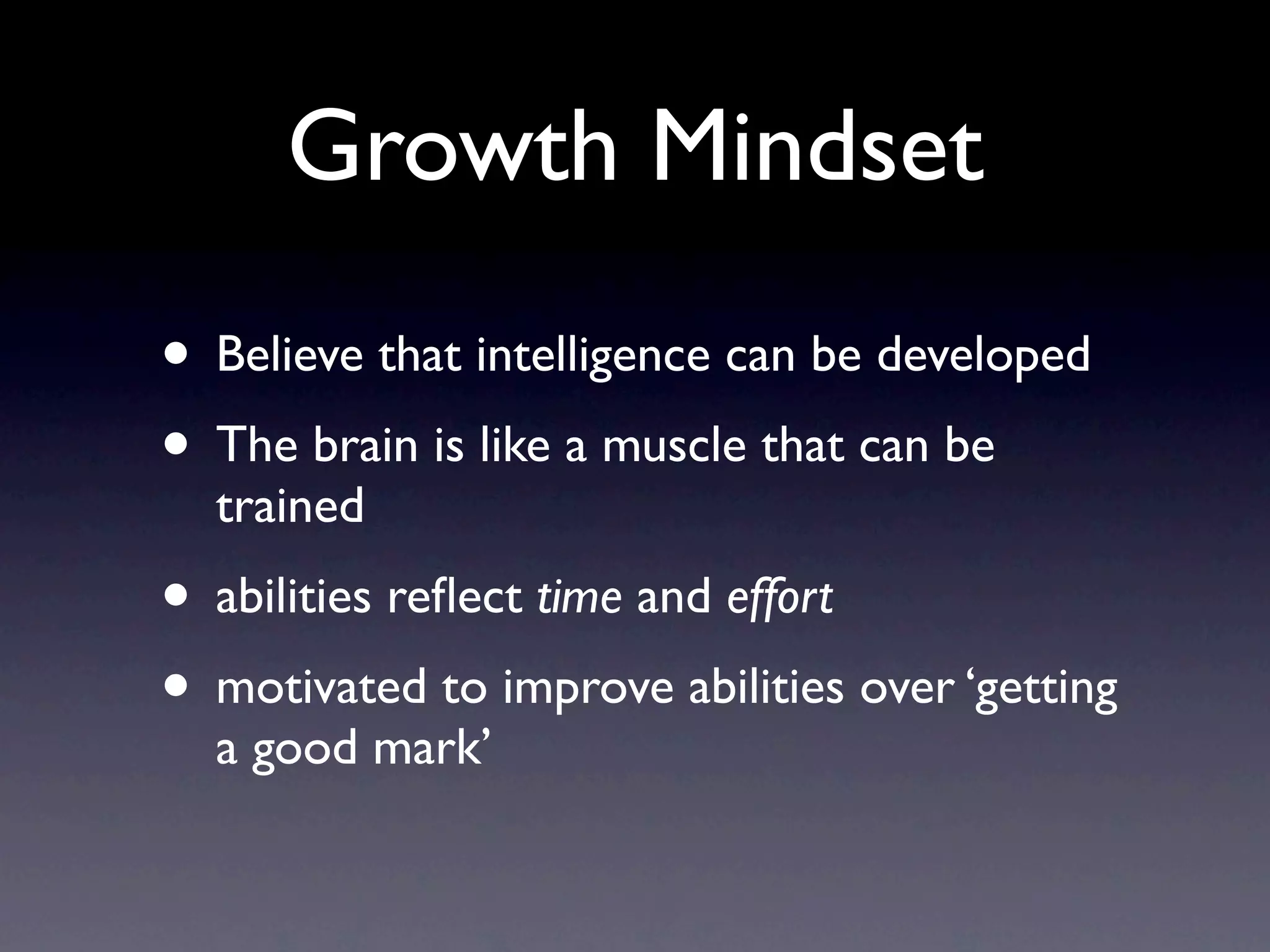 Growth Mindset

• Believe that intelligence can be developed

• The brain is like a muscle that can be trained

• abilities reflect time and effort

• motivated to improve abilities over ‘getting a good mark’